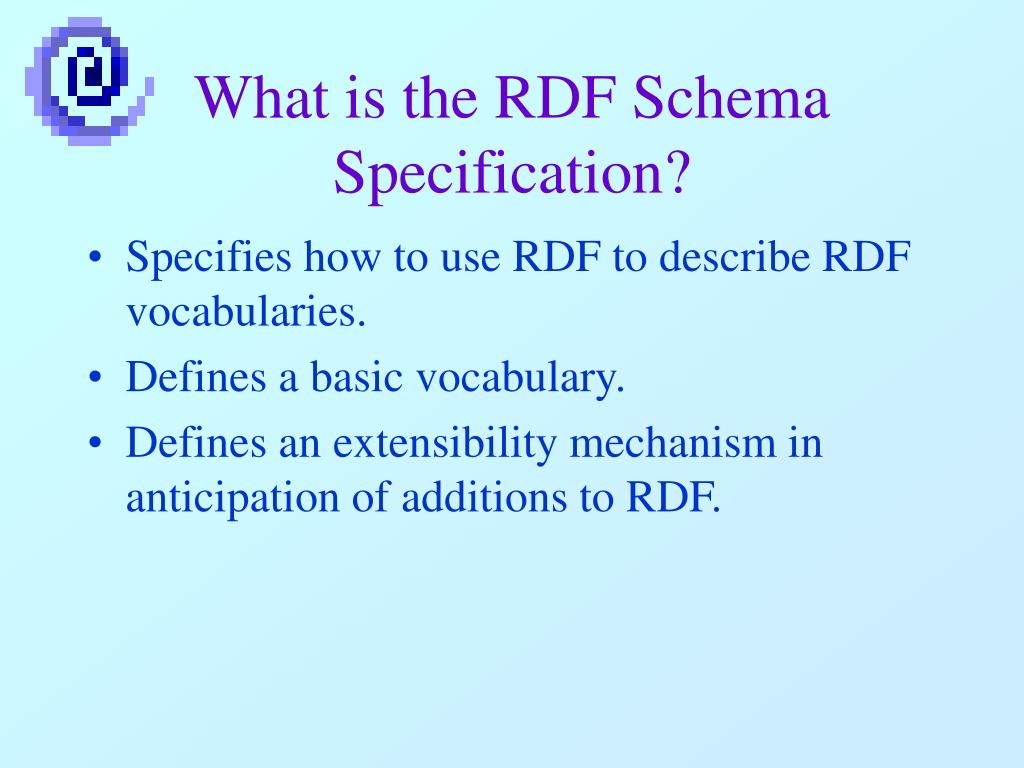 What is the RDF Schema Specification?

• Specifies how to use RDF to describe RDF vocabularies.
• Defines a basic vocabulary.
• Defines an extensibility mechanism in anticipation of additions to RDF.